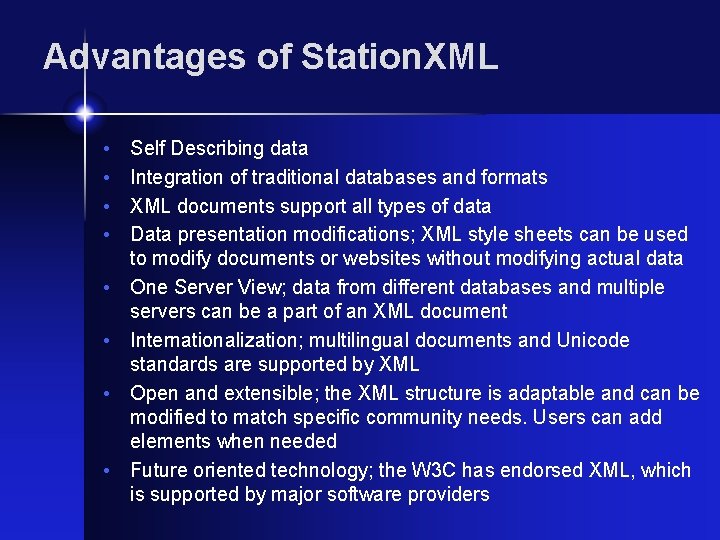 Advantages of StationXML

• Self Describing data
• Integration of traditional databases and formats
• XML documents support all types of data
• Data presentation modifications; XML style sheets can be used to modify documents or websites without modifying actual data
• One Server View; data from different databases and multiple servers can be a part of an XML document
• Internationalization; multilingual documents and Unicode standards are supported by XML
• Open and extensible; the XML structure is adaptable and can be modified to match specific community needs. Users can add elements when needed
• Future oriented technology; the W3C has endorsed XML, which is supported by major software providers